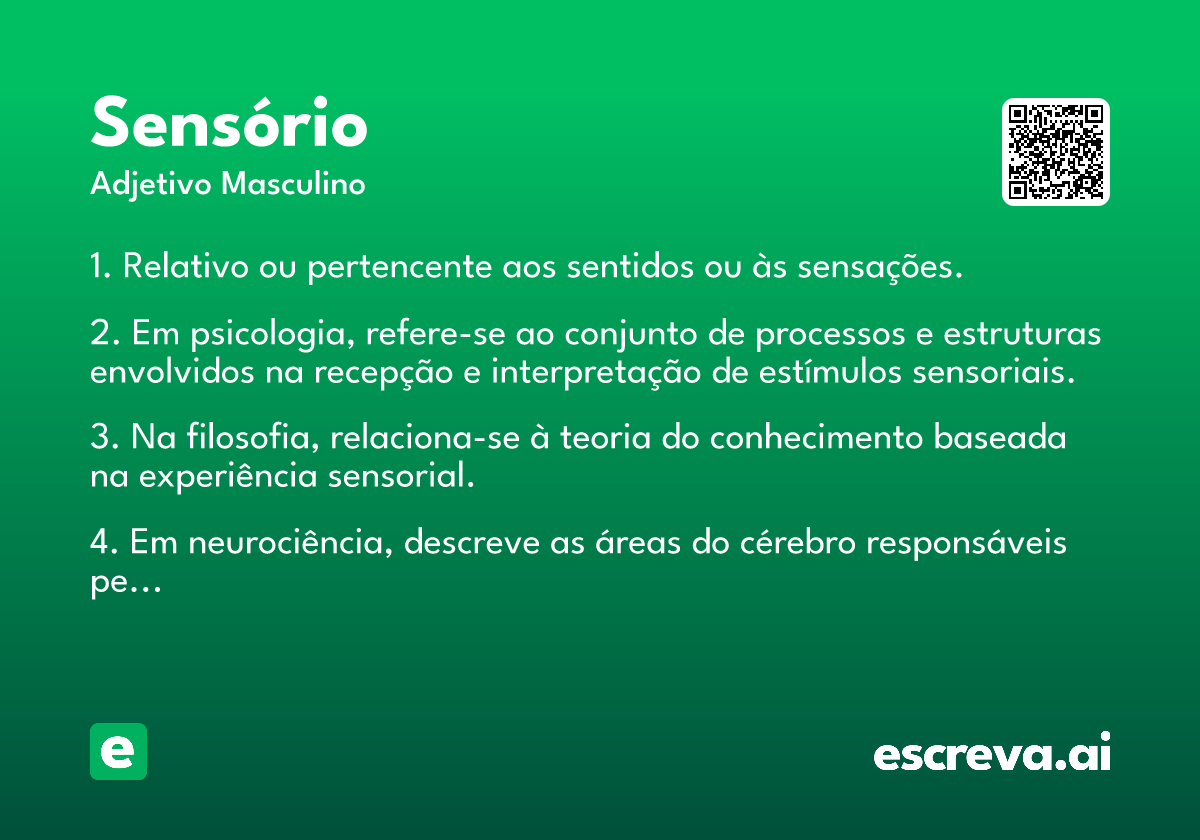 Sensório

Adjetivo Masculino

1. Relativo ou pertencente aos sentidos ou às sensações.

2. Em psicologia, refere-se ao conjunto de processos e estruturas envolvidos na recepção e interpretação de estímulos sensoriais.

3. Na filosofia, relaciona-se à teoria do conhecimento baseada na experiência sensorial.

4. Em neurociência, descreve as áreas do cérebro responsáveis pe...

e

escreva.ai